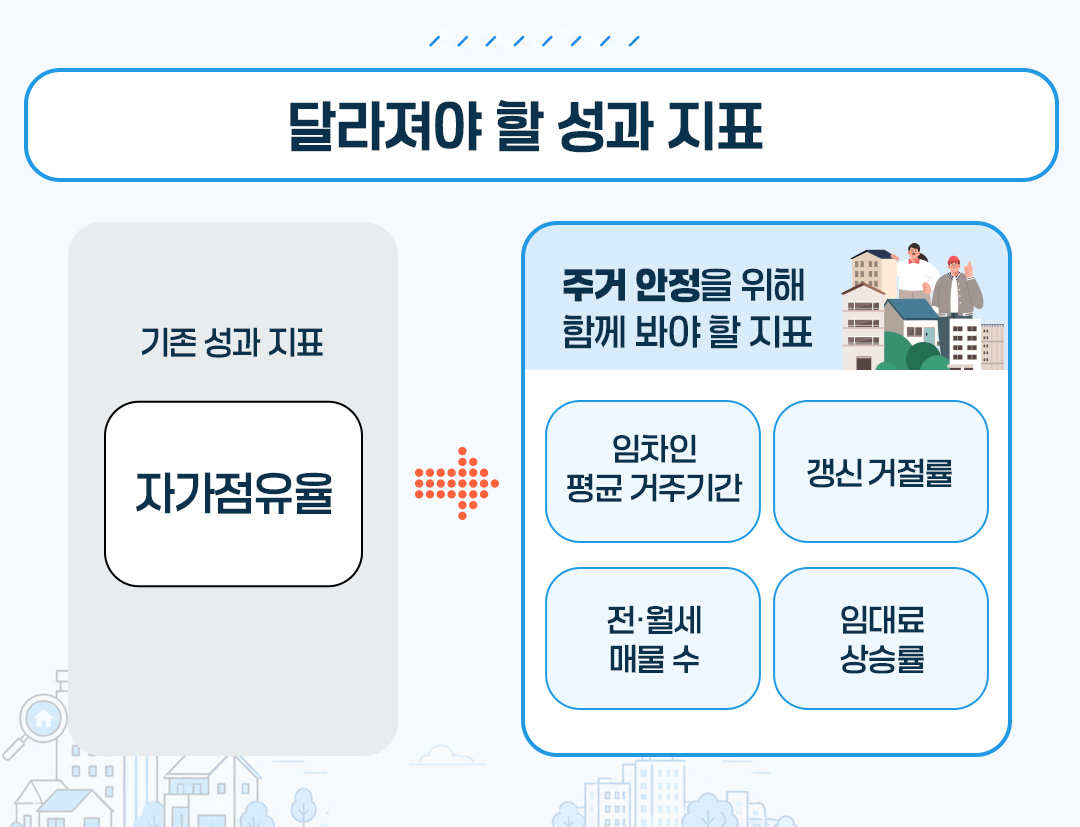 달라져야 할 성과 지표

기존 성과 지표

자가점유율

주거 안정을 위해 함께 봐야 할 지표

임차인 평균 거주기간

갱신 거절률

전·월세 매물 수

임대료 상승률